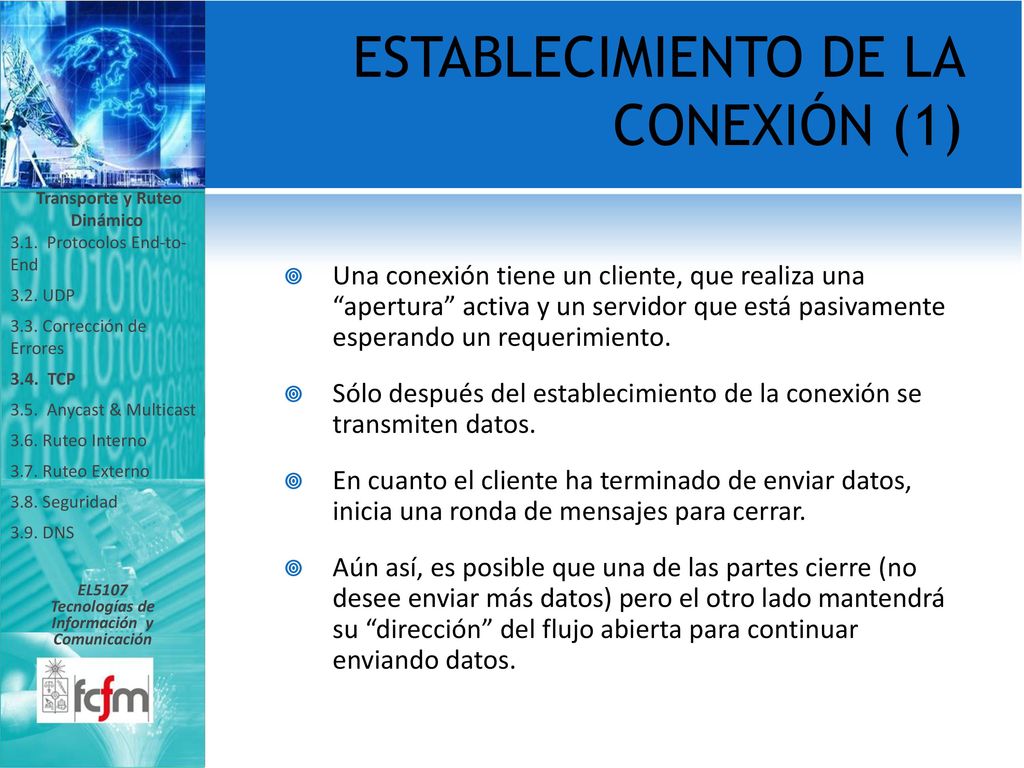 ESTABLECIMIENTO DE LA CONEXIÓN (1)

Transporte y Ruteo Dinámico

3.1. Protocolos End-to-End

3.2. UDP

3.3. Corrección de Errores

3.4. TCP

3.5. Anycast & Multicast

3.6. Ruteo Interno

3.7. Ruteo Externo

3.8. Seguridad

3.9. DNS

EL5107 Tecnologías de Información y Comunicación

fcfm

Una conexión tiene un cliente, que realiza una “apertura” activa y un servidor que está pasivamente esperando un requerimiento.

Sólo después del establecimiento de la conexión se transmiten datos.

En cuanto el cliente ha terminado de enviar datos, inicia una ronda de mensajes para cerrar.

Aún así, es posible que una de las partes cierre (no desee enviar más datos) pero el otro lado mantendrá su “dirección” del flujo abierta para continuar enviando datos.